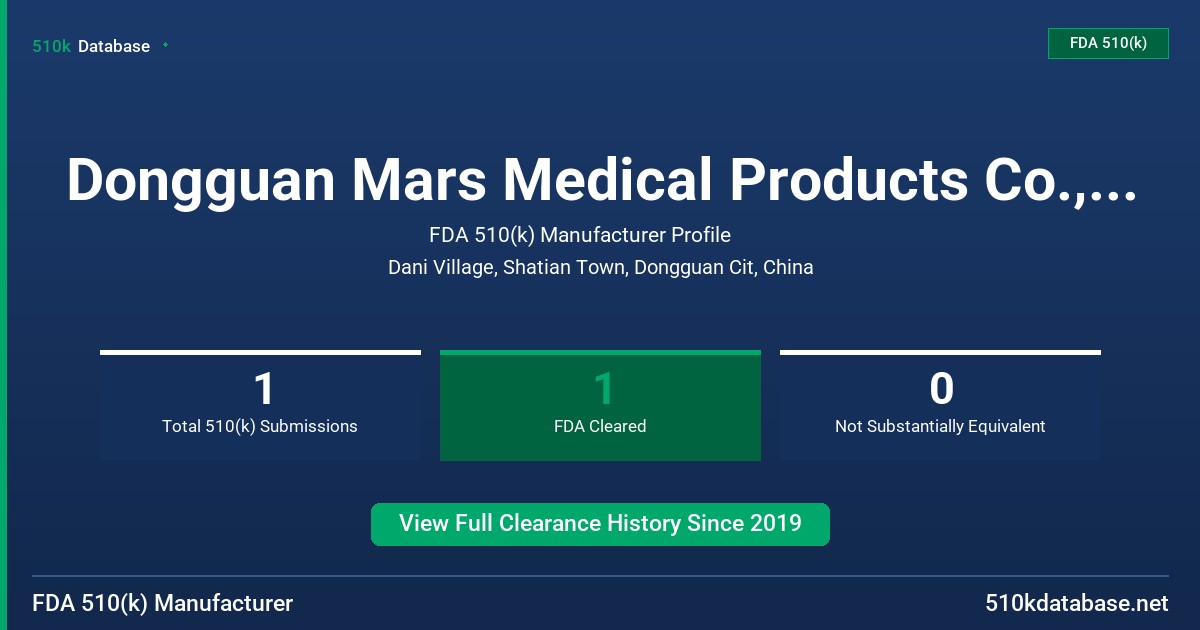 510k Database

FDA 510(k)

Dongguan Mars Medical Products Co.,...

FDA 510(k) Manufacturer Profile

Dani Village, Shatian Town, Dongguan Cit, China

1
Total 510(k) Submissions

1
FDA Cleared

0
Not Substantially Equivalent

View Full Clearance History Since 2019

FDA 510(k) Manufacturer

510kdatabase.net